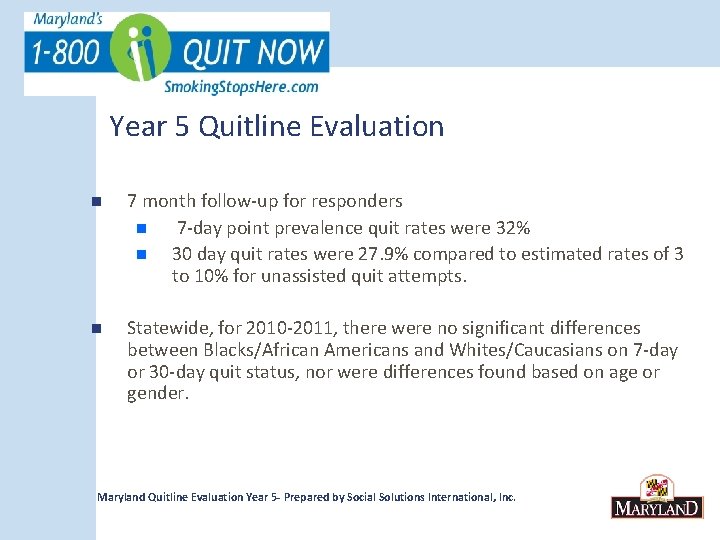 Maryland's
1-800 QUIT NOW
SmokingStopsHere.com

Year 5 Quitline Evaluation

7 month follow-up for responders

7-day point prevalence quit rates were 32%

30 day quit rates were 27.9% compared to estimated rates of 3 to 10% for unassisted quit attempts.

Statewide, for 2010-2011, there were no significant differences between Blacks/African Americans and Whites/Caucasians on 7-day or 30-day quit status, nor were differences found based on age or gender.

Maryland Quitline Evaluation Year 5- Prepared by Social Solutions International, Inc.

MARYLAND